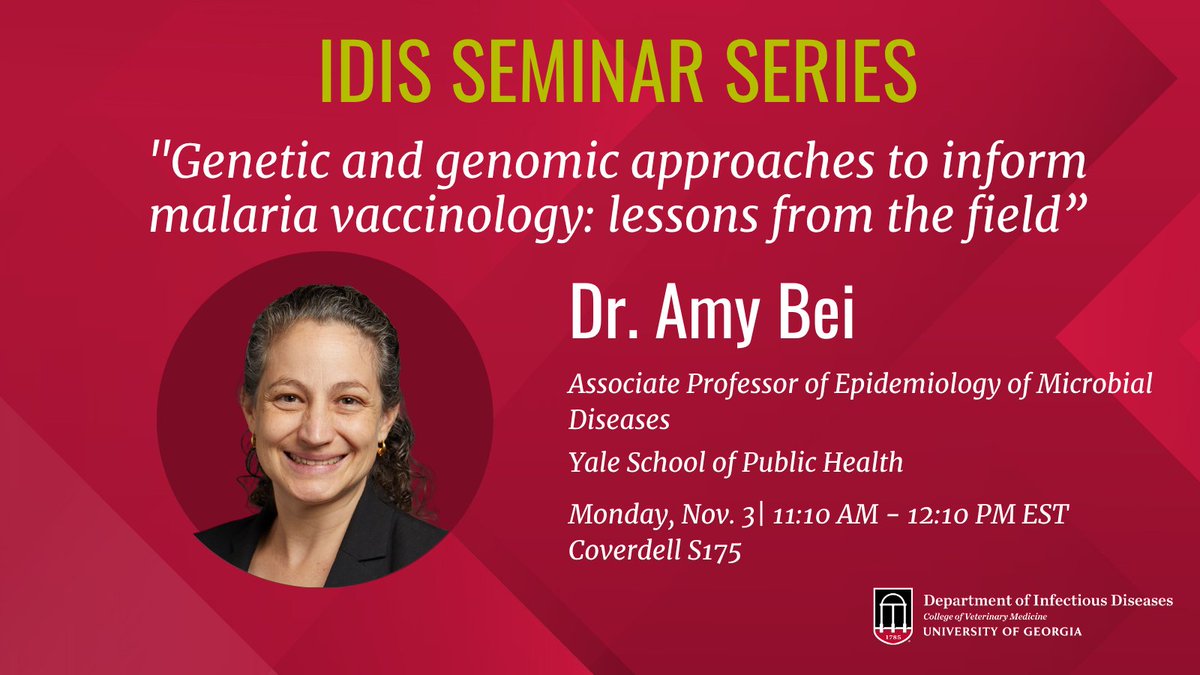 IDIS SEMINAR SERIES

"Genetic and genomic approaches to inform malaria vaccinology: lessons from the field”

Dr. Amy Bei

Associate Professor of Epidemiology of Microbial Diseases

Yale School of Public Health

Monday, Nov. 3| 11:10 AM - 12:10 PM EST
Coverdell S175

1785
Department of Infectious Diseases
College of Veterinary Medicine
UNIVERSITY OF GEORGIA